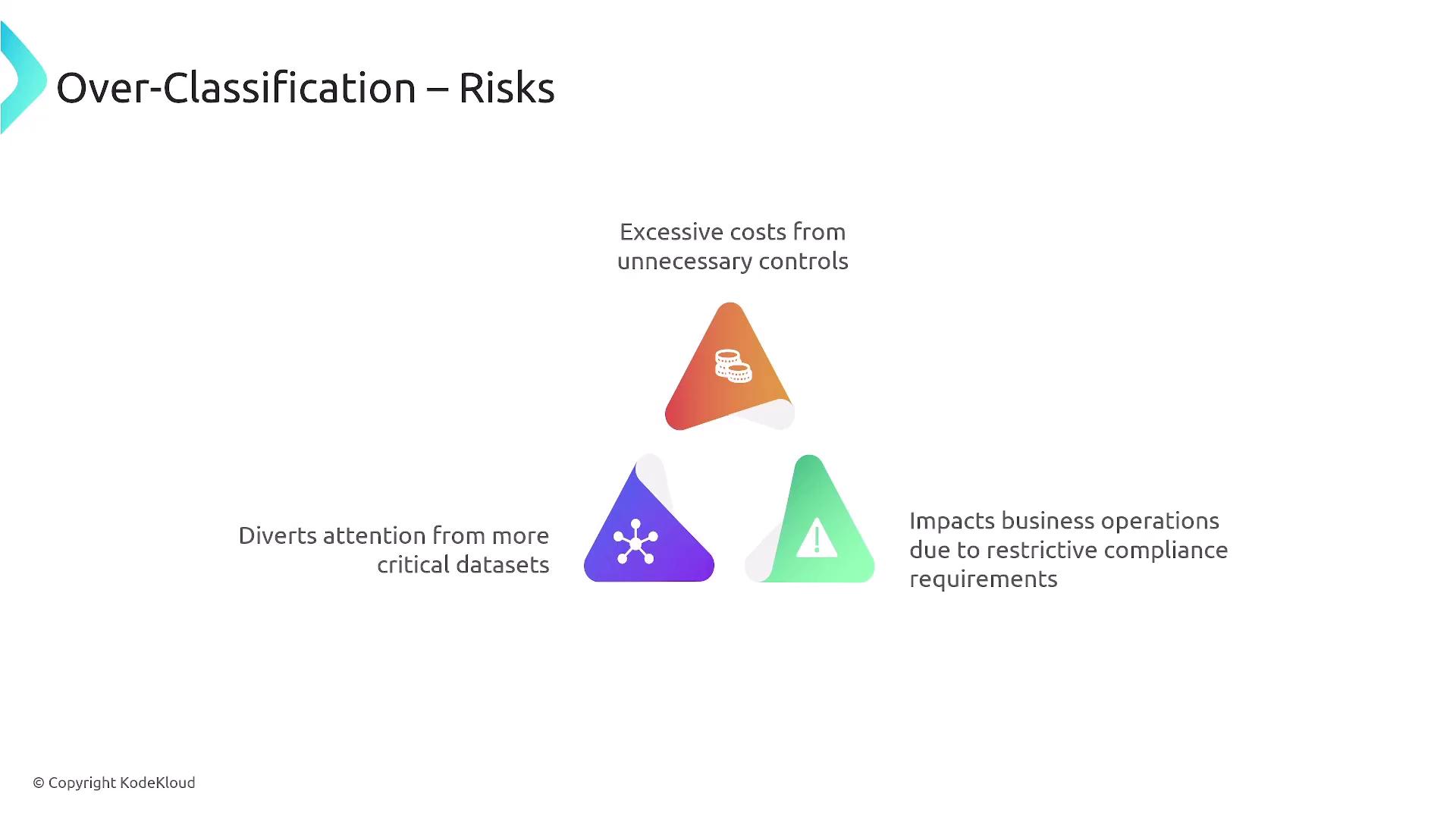 Over-Classification – Risks

Excessive costs from unnecessary controls

Diverts attention from more critical datasets

Impacts business operations due to restrictive compliance requirements

© Copyright KodeKloud